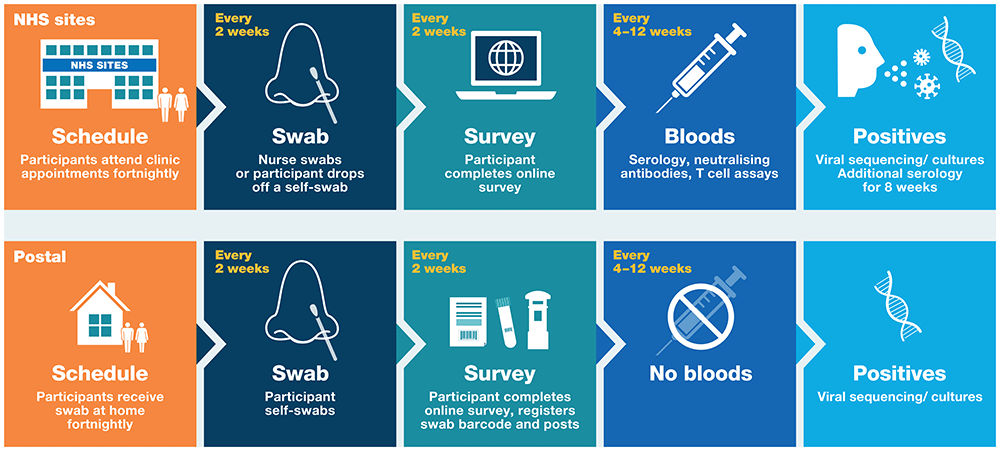 NHS sites

NHS SITES

Schedule
Participants attend clinic appointments fortnightly

Every 2 weeks

Swab
Nurse swabs or participant drops off a self-swab

Every 2 weeks

Survey
Participant completes online survey

Every 4–12 weeks

Bloods
Serology, neutralising antibodies, T cell assays

Positives
Viral sequencing/ cultures Additional serology for 8 weeks

Postal

Schedule
Participants receive swab at home fortnightly

Every 2 weeks

Swab
Participant self-swabs

Every 2 weeks

Survey
Participant completes online survey, registers swab barcode and posts

Every 4–12 weeks

No bloods

Positives
Viral sequencing/ cultures